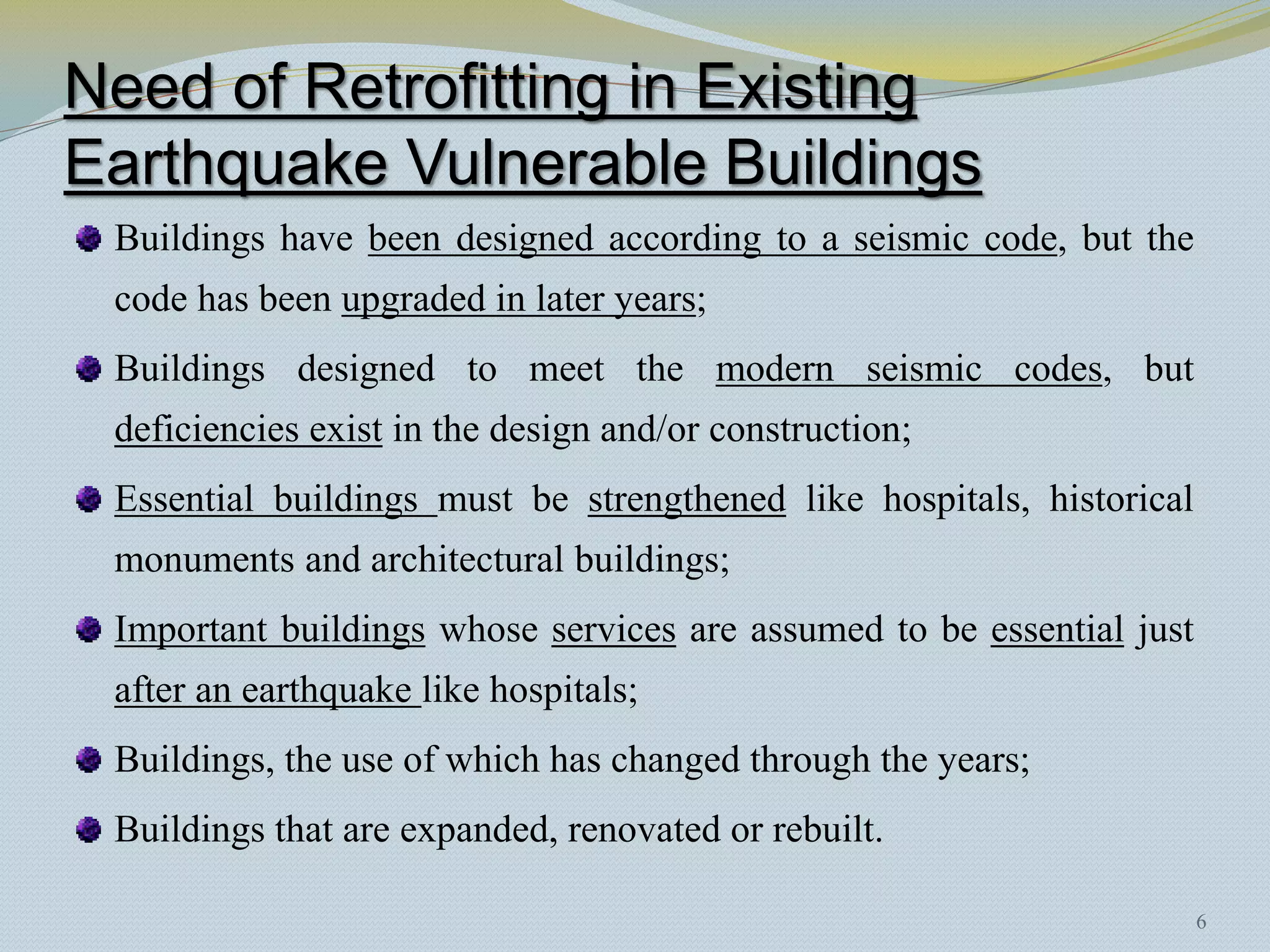 Need of Retrofitting in Existing Earthquake Vulnerable Buildings

Buildings have been designed according to a seismic code, but the code has been upgraded in later years;

Buildings designed to meet the modern seismic codes, but deficiencies exist in the design and/or construction;

Essential buildings must be strengthened like hospitals, historical monuments and architectural buildings;

Important buildings whose services are assumed to be essential just after an earthquake like hospitals;

Buildings, the use of which has changed through the years;

Buildings that are expanded, renovated or rebuilt.

6